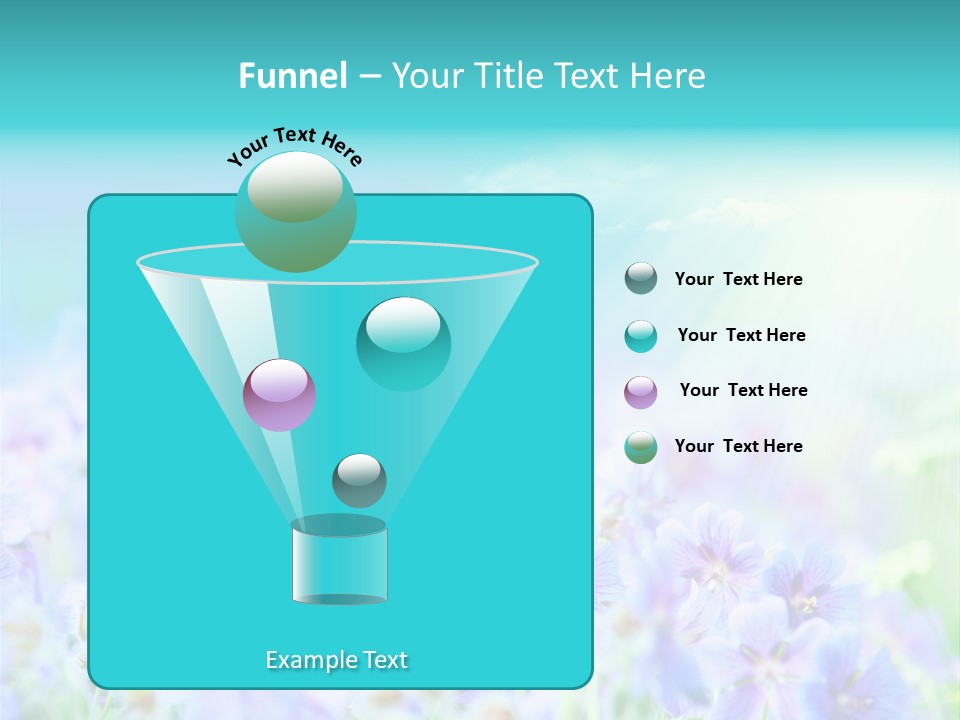 Funnel – Your Title Text Here

Your Text Here

Your Text Here

Your Text Here

Your Text Here

Your Text Here

Example Text